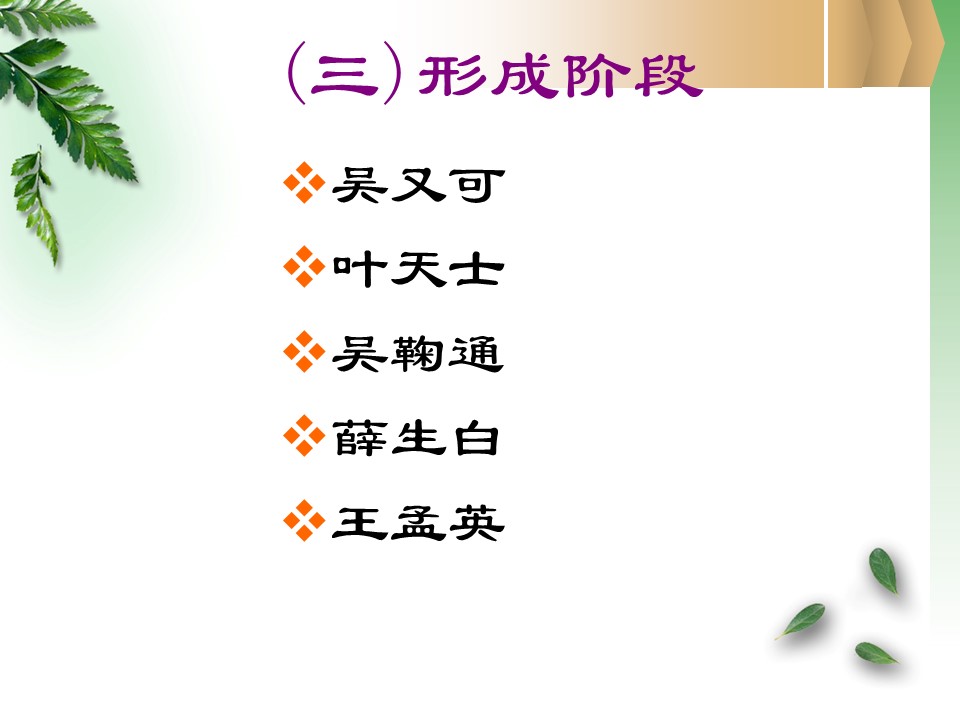 （三）形成阶段

❖吴又可

❖叶天士

❖吴鞠通

❖薛生白

❖王孟英